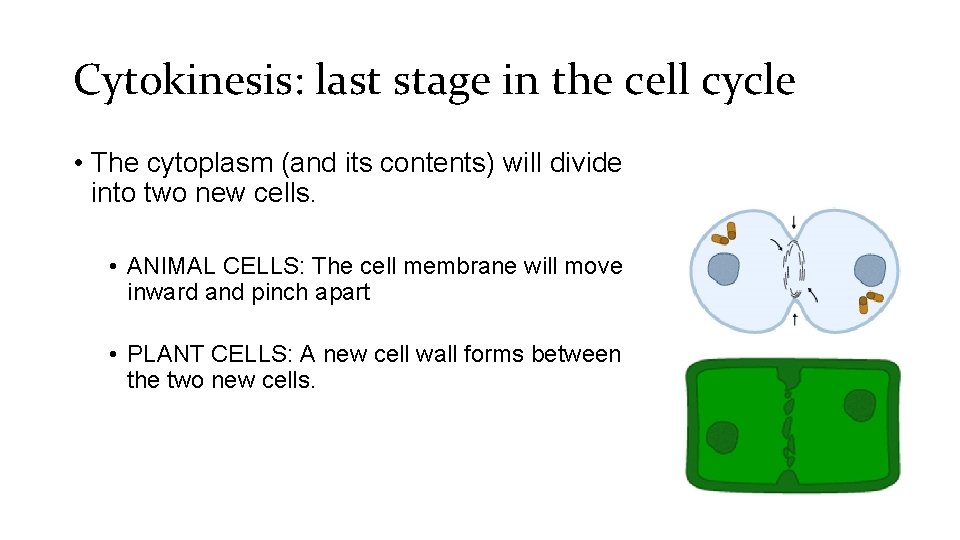 Cytokinesis: last stage in the cell cycle

• The cytoplasm (and its contents) will divide into two new cells.

• ANIMAL CELLS: The cell membrane will move inward and pinch apart

• PLANT CELLS: A new cell wall forms between the two new cells.